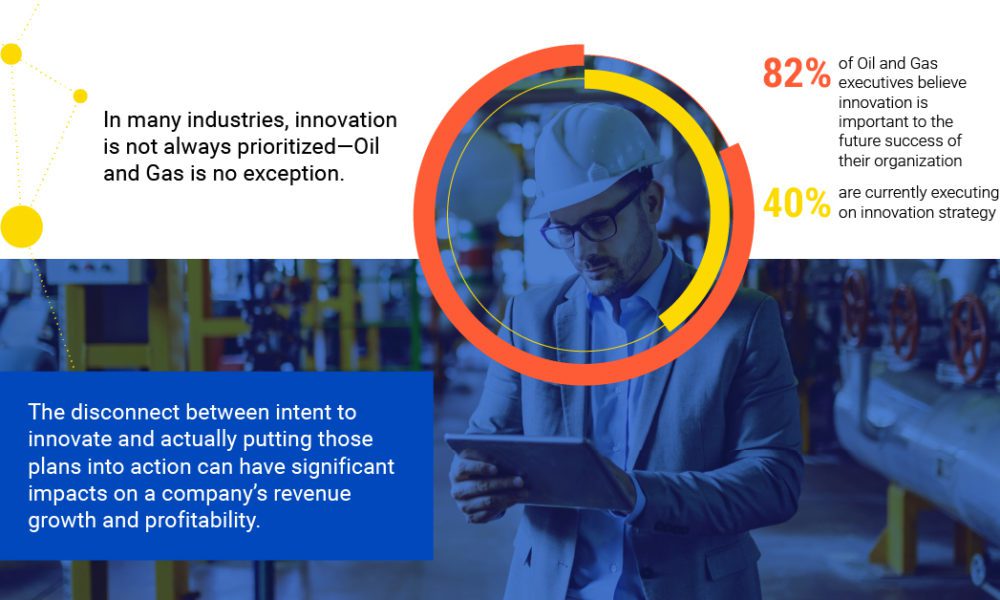 In many industries, innovation is not always prioritized—Oil and Gas is no exception.

82% of Oil and Gas executives believe innovation is important to the future success of their organization

40% are currently executing on innovation strategy

The disconnect between intent to innovate and actually putting those plans into action can have significant impacts on a company's revenue growth and profitability.